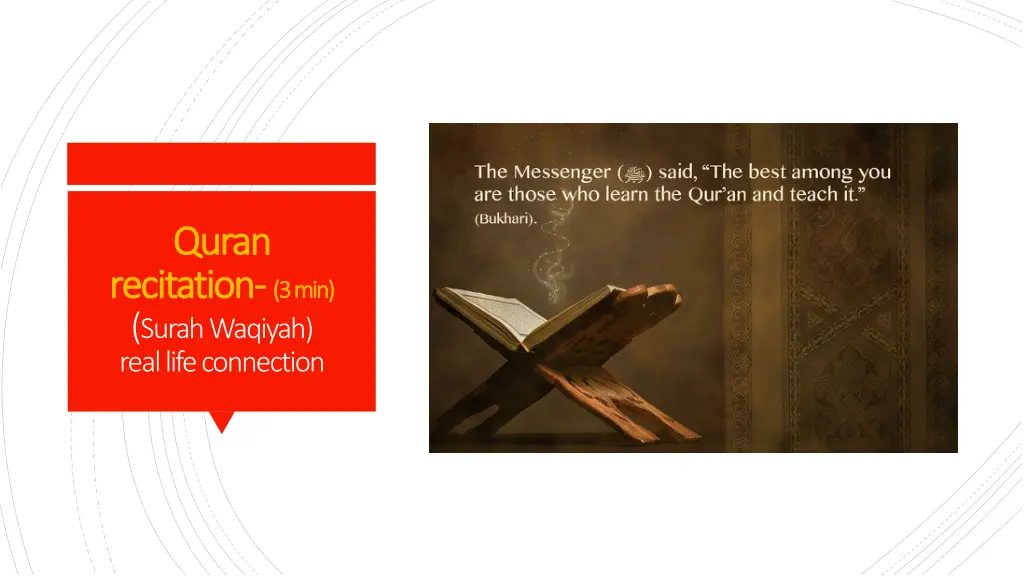 Quran recitation- (3 min)
(Surah Waqiyah)
real life connection

The Messenger (ﷺ) said, "The best among you are those who learn the Qur'an and teach it."
(Bukhari).